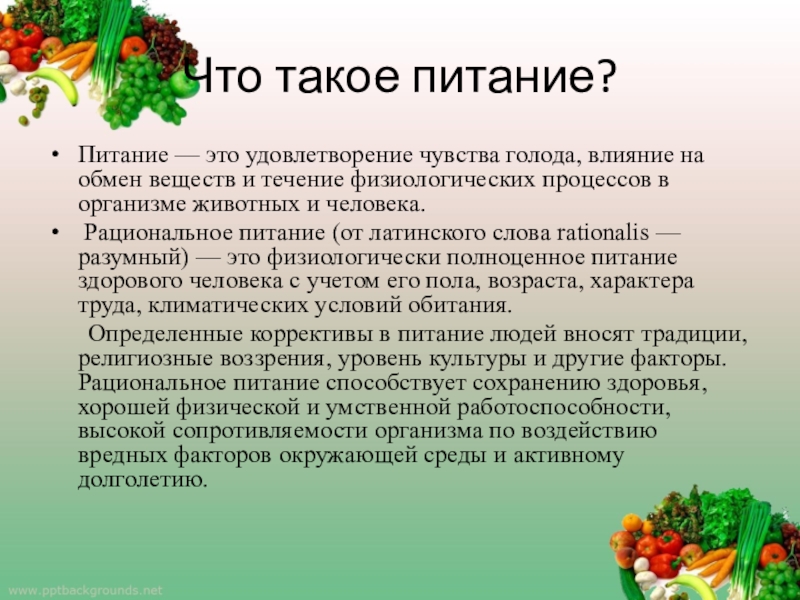 Что такое питание?

• Питание — это удовлетворение чувства голода, влияние на обмен веществ и течение физиологических процессов в организме животных и человека.

• Рациональное питание (от латинского слова rationalis — разумный) — это физиологически полноценное питание здорового человека с учетом его пола, возраста, характера труда, климатических условий обитания.

Определенные коррективы в питание людей вносят традиции, религиозные воззрения, уровень культуры и другие факторы. Рациональное питание способствует сохранению здоровья, хорошей физической и умственной работоспособности, высокой сопротивляемости организма по воздействию вредных факторов окружающей среды и активному долголетию.

www.pptbackgrounds.net